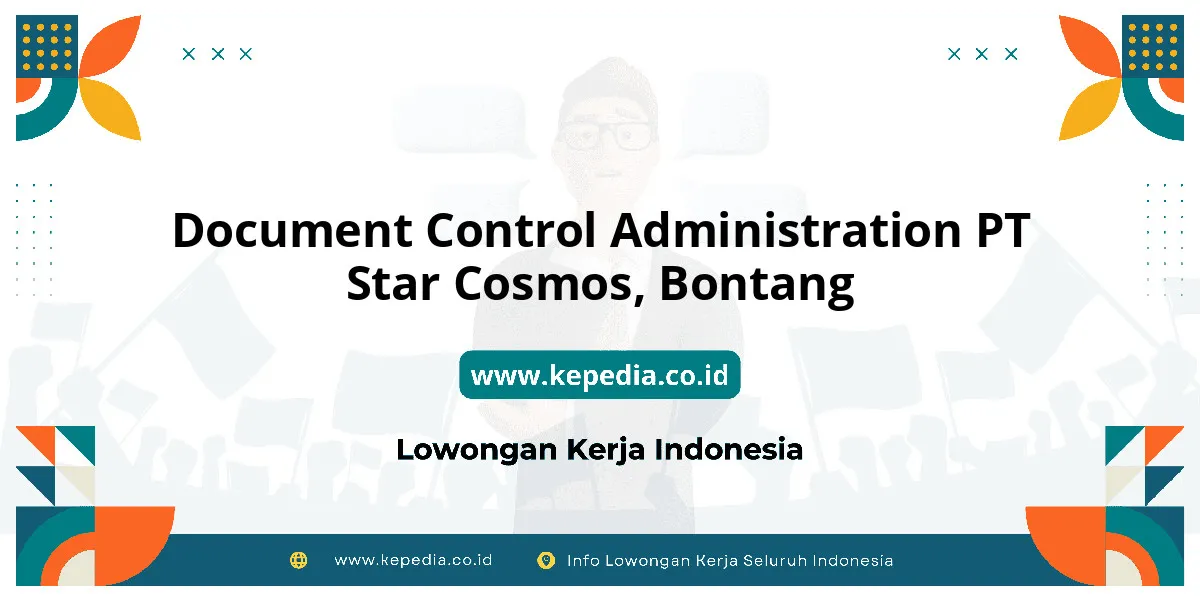 Document Control Administration PT Star Cosmos, Bontang

www.kepedia.co.id

Lowongan Kerja Indonesia

www.kepedia.co.id

Info Lowongan Kerja Seluruh Indonesia